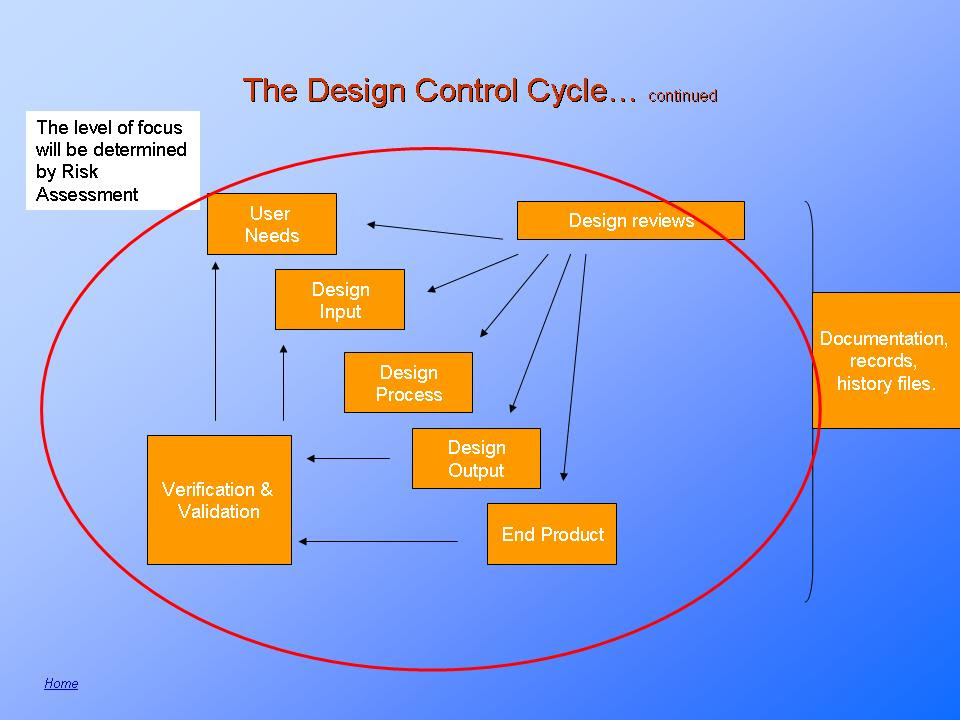 The Design Control Cycle… continued

The level of focus will be determined by Risk Assessment

User Needs

Design reviews

Design Input

Design Process

Design Output

End Product

Verification & Validation

Documentation, records, history files.

Home